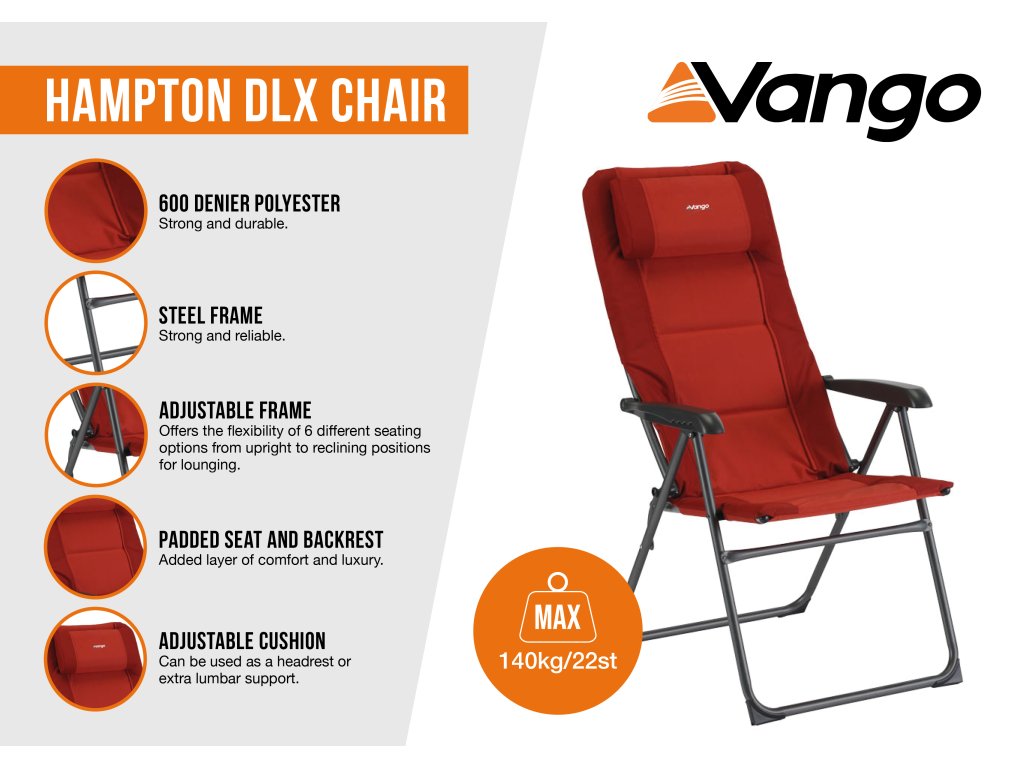 HAMPTON DLX CHAIR

Vango

600 DENIER POLYESTER
Strong and durable.

STEEL FRAME
Strong and reliable.

ADJUSTABLE FRAME
Offers the flexibility of 6 different seating options from upright to reclining positions for lounging.

PADDED SEAT AND BACKREST
Added layer of comfort and luxury.

ADJUSTABLE CUSHION
Can be used as a headrest or extra lumbar support.

Vango

Vango

MAX
140kg/22st